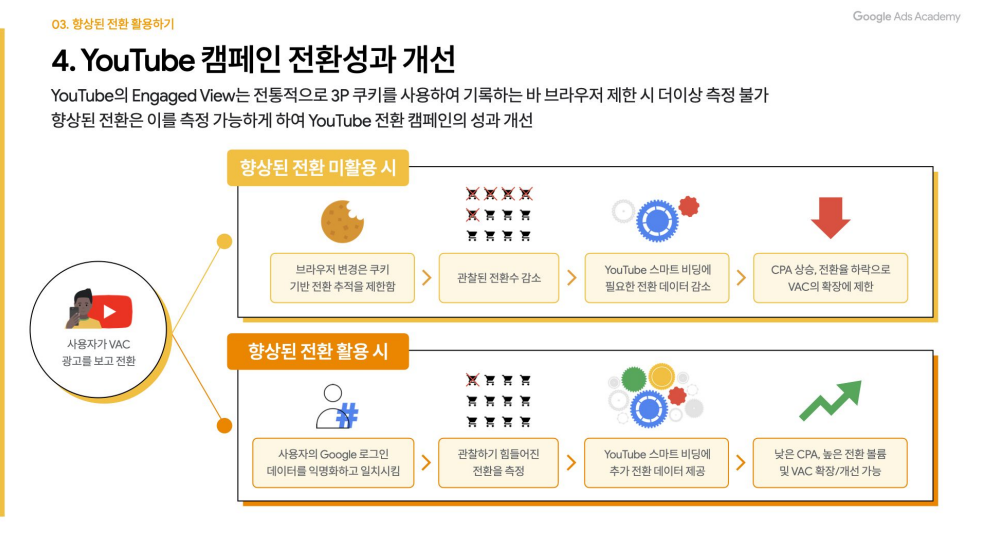 03. 향상된 전환 활용하기

Google Ads Academy

4. YouTube 캠페인 전환성과 개선

YouTube의 Engaged View는 전통적으로 3P 쿠키를 사용하여 기록하는 바 브라우저 제한 시 더이상 측정 불가
향상된 전환은 이를 측정 가능하게 하여 YouTube 전환 캠페인의 성과 개선

사용자가 VAC 광고를 보고 전환

향상된 전환 미활용 시

브라우저 변경은 쿠키 기반 전환 추적을 제한함

관찰된 전환수 감소

YouTube 스마트 비딩에 필요한 전환 데이터 감소

CPA 상승, 전환율 하락으로 VAC의 확장에 제한

향상된 전환 활용 시

사용자의 Google 로그인 데이터를 익명화하고 일치시킴

관찰하기 힘들어진 전환을 측정

YouTube 스마트 비딩에 추가 전환 데이터 제공

낮은 CPA, 높은 전환 볼륨 및 VAC 확장/개선 가능